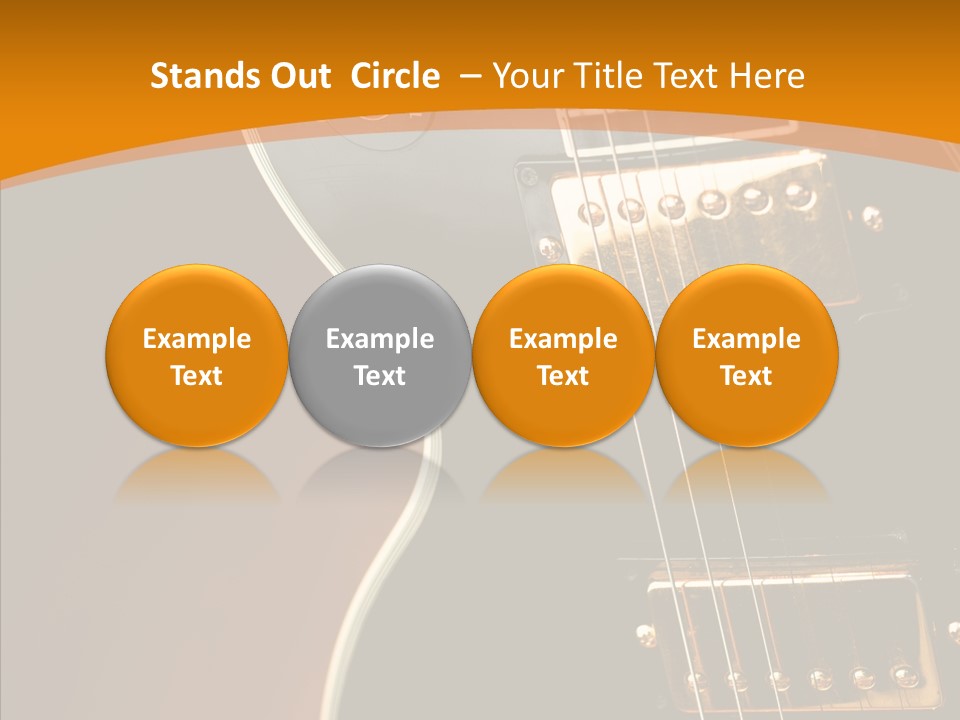 Stands Out Circle – Your Title Text Here

Example Text

Example Text

Example Text

Example Text